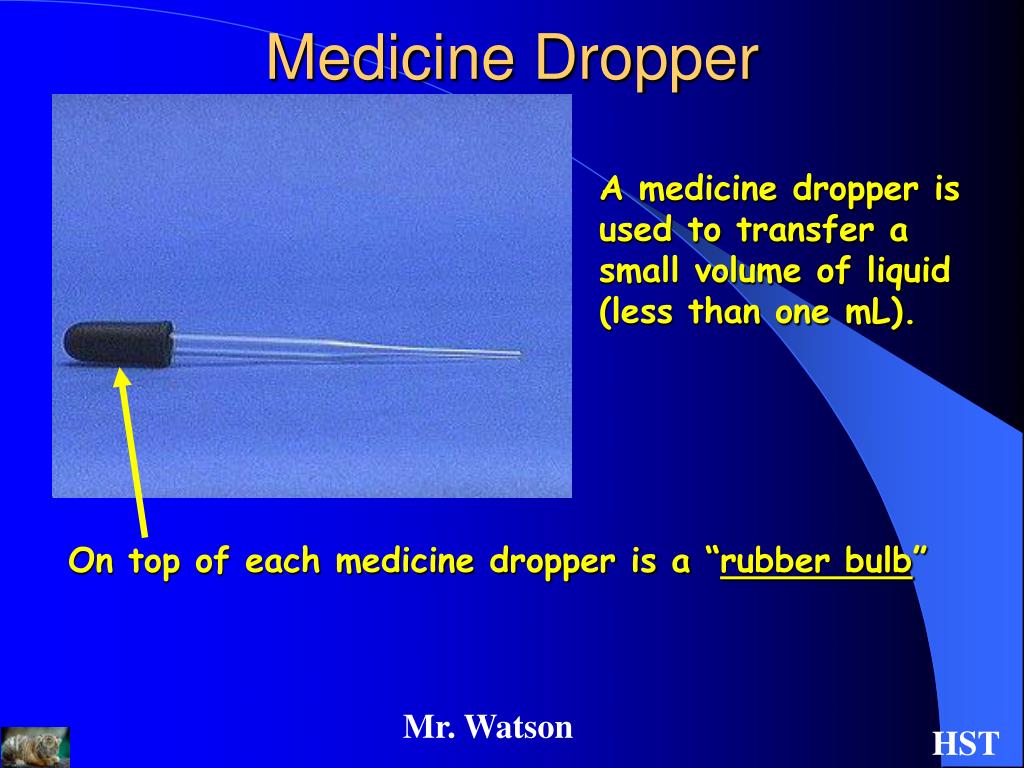 Medicine Dropper

A medicine dropper is used to transfer a small volume of liquid (less than one mL).

On top of each medicine dropper is a “rubber bulb”

Mr. Watson

HST